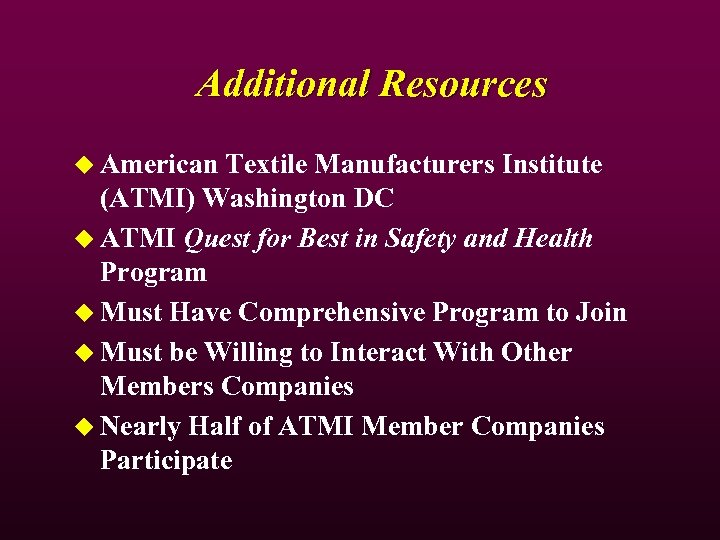 Additional Resources

◆ American Textile Manufacturers Institute (ATMI) Washington DC
◆ ATMI Quest for Best in Safety and Health Program
◆ Must Have Comprehensive Program to Join
◆ Must be Willing to Interact With Other Members Companies
◆ Nearly Half of ATMI Member Companies Participate